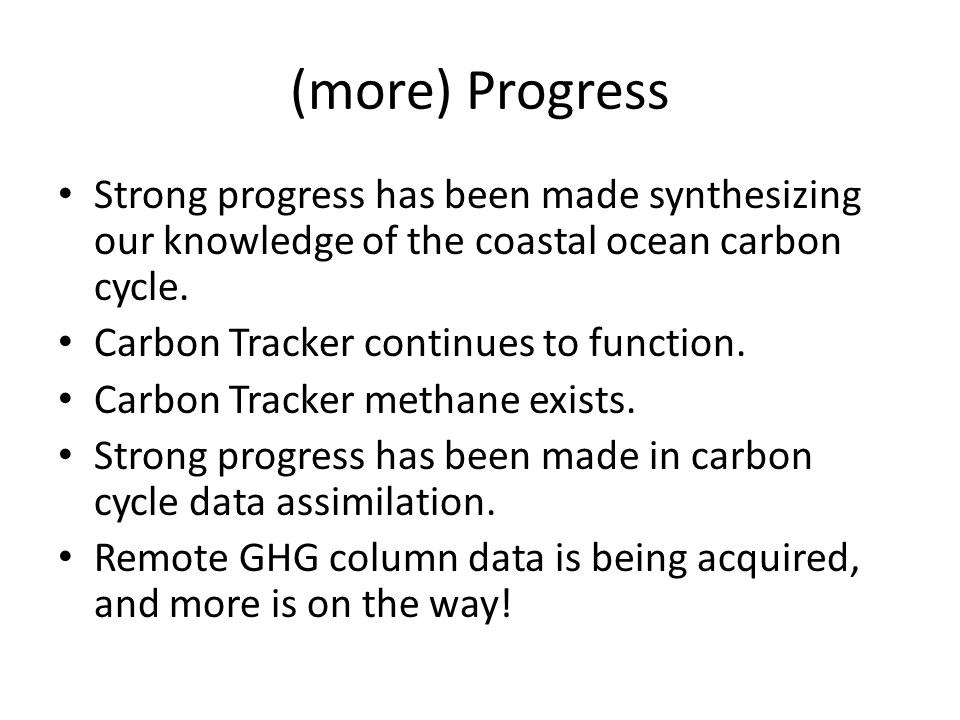 (more) Progress

• Strong progress has been made synthesizing our knowledge of the coastal ocean carbon cycle.
• Carbon Tracker continues to function.
• Carbon Tracker methane exists.
• Strong progress has been made in carbon cycle data assimilation.
• Remote GHG column data is being acquired, and more is on the way!